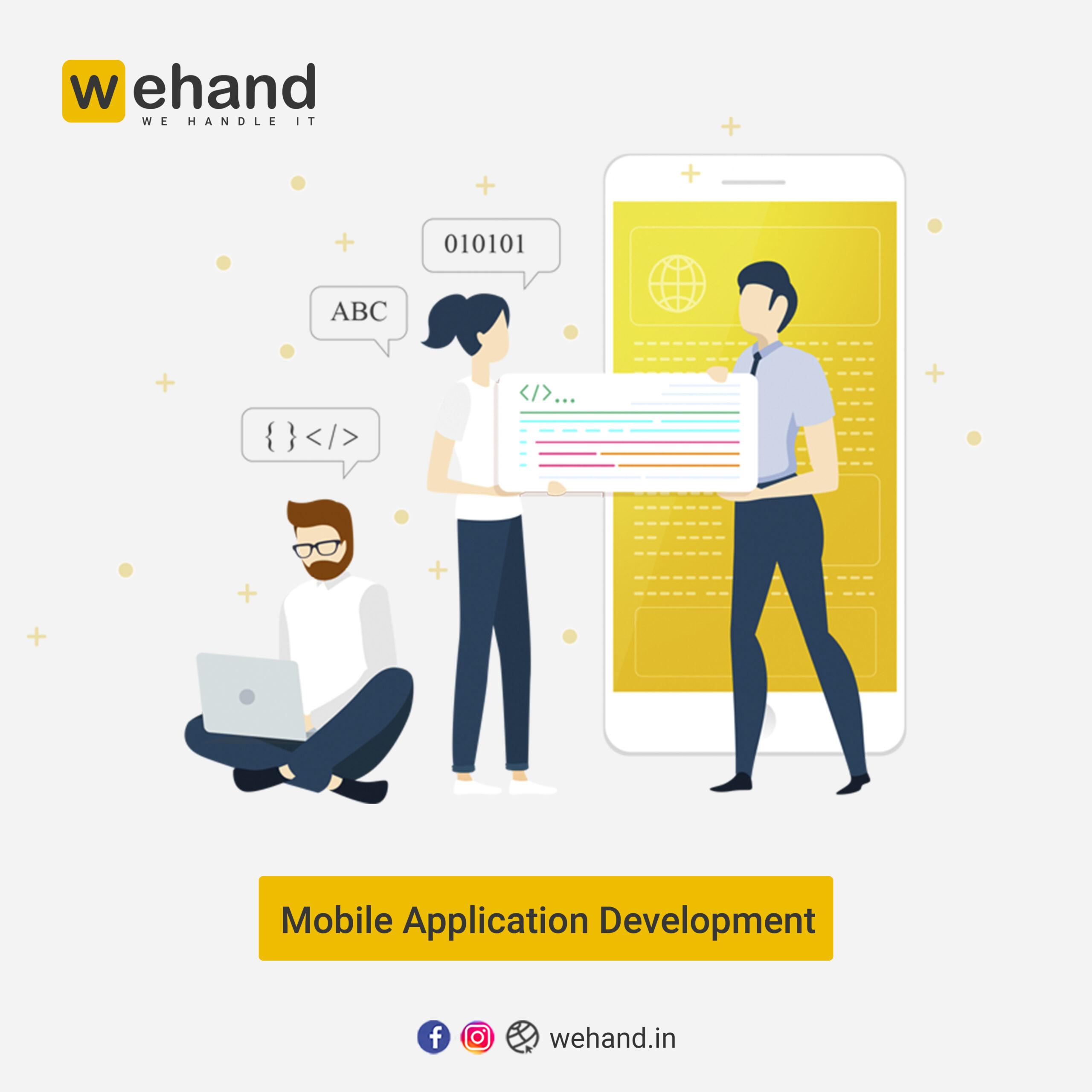 wehand
WE HANDLE IT

010101

ABC

{ } </>

</>...

Mobile Application Development

wehand.in